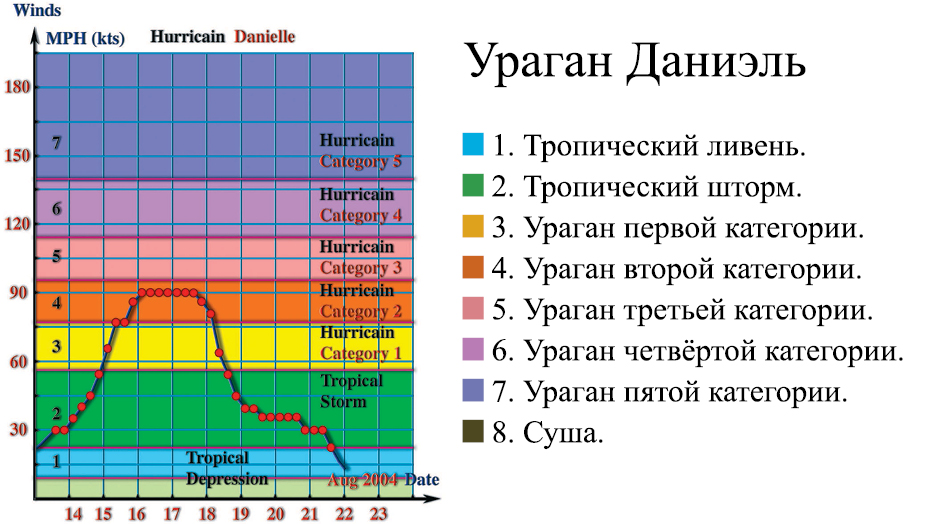 Winds
MPH (kts)
Hurricain Danielle

180
150
120
90
60
30

7
6
5
4
3
2
1

Hurricain
Category 5
Hurricain
Category 4
Hurricain
Category 3
Hurricain
Category 2
Hurricain
Category 1
Tropical
Storm
Tropical
Depression

Aug 2004 Date

14 15 16 17 18 19 20 21 22 23

Ураган Даниэль

1. Тропический ливень.
2. Тропический шторм.
3. Ураган первой категории.
4. Ураган второй категории.
5. Ураган третьей категории.
6. Ураган четвёртой категории.
7. Ураган пятой категории.
8. Суша.